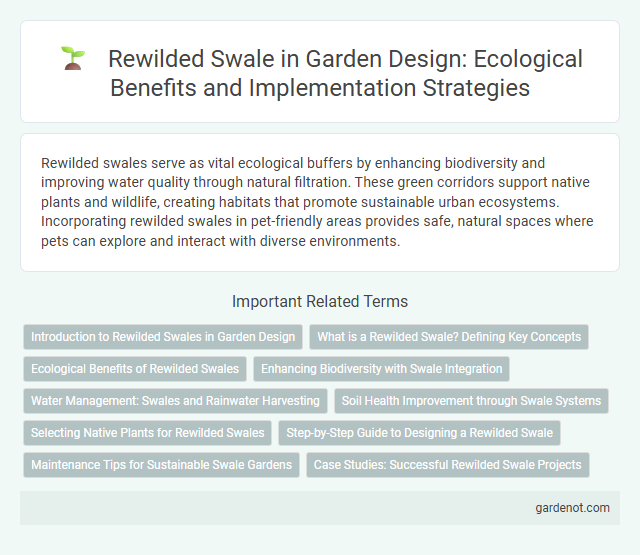 Rewilded Swale in Garden Design: Ecological Benefits and Implementation Strategies

Rewilded swales serve as vital ecological buffers by enhancing biodiversity and improving water quality through natural filtration. These green corridors support native plants and wildlife, creating habitats that promote sustainable urban ecosystems. Incorporating rewilded swales in pet-friendly areas provides safe, natural spaces where pets can explore and interact with diverse environments.

Important Related Terms

Introduction to Rewilded Swales in Garden Design

What is a Rewilded Swale? Defining Key Concepts

Ecological Benefits of Rewilded Swales

Enhancing Biodiversity with Swale Integration

Water Management: Swales and Rainwater Harvesting

Soil Health Improvement through Swale Systems

Selecting Native Plants for Rewilded Swales

Step-by-Step Guide to Designing a Rewilded Swale

Maintenance Tips for Sustainable Swale Gardens

Case Studies: Successful Rewilded Swale Projects

gardenot.com